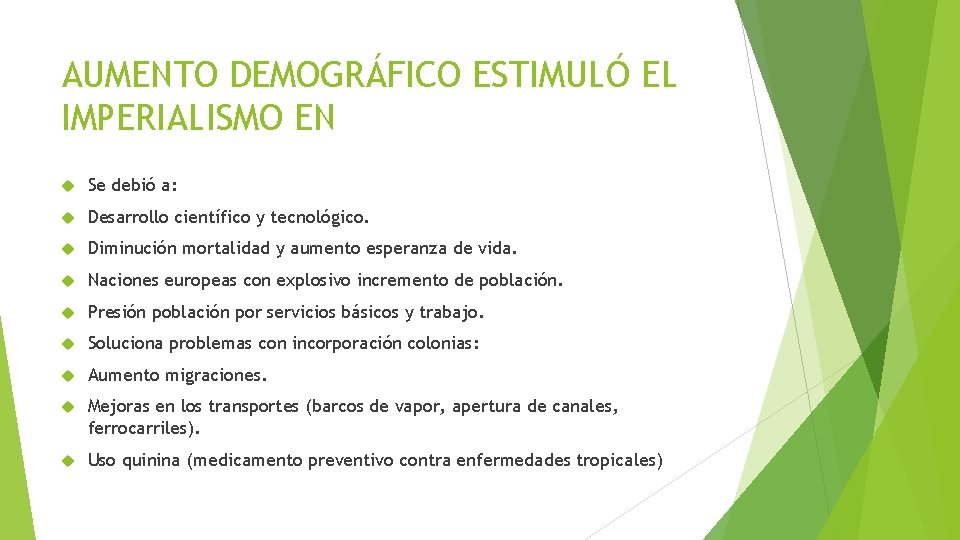 AUMENTO DEMOGRÁFICO ESTIMULÓ EL IMPERIALISMO EN

Se debió a:

Desarrollo científico y tecnológico.

Diminución mortalidad y aumento esperanza de vida.

Naciones europeas con explosivo incremento de población.

Presión población por servicios básicos y trabajo.

Soluciona problemas con incorporación colonias:

Aumento migraciones.

Mejoras en los transportes (barcos de vapor, apertura de canales, ferrocarriles).

Uso quinina (medicamento preventivo contra enfermedades tropicales)